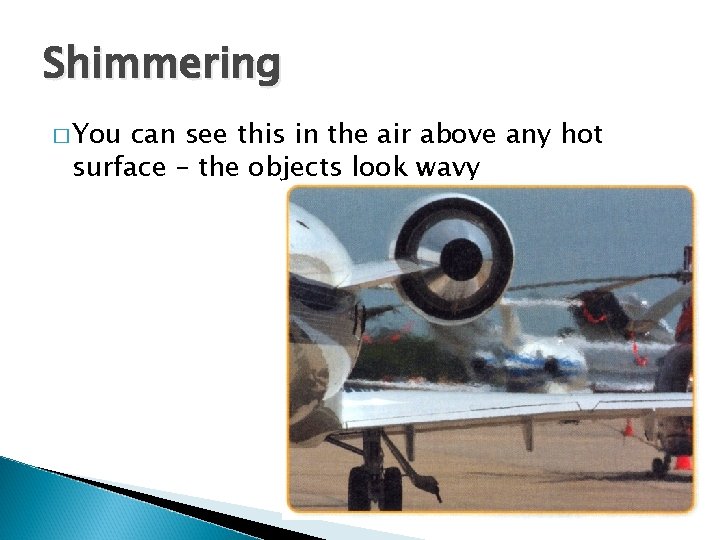 Shimmering

□ You can see this in the air above any hot surface – the objects look wavy